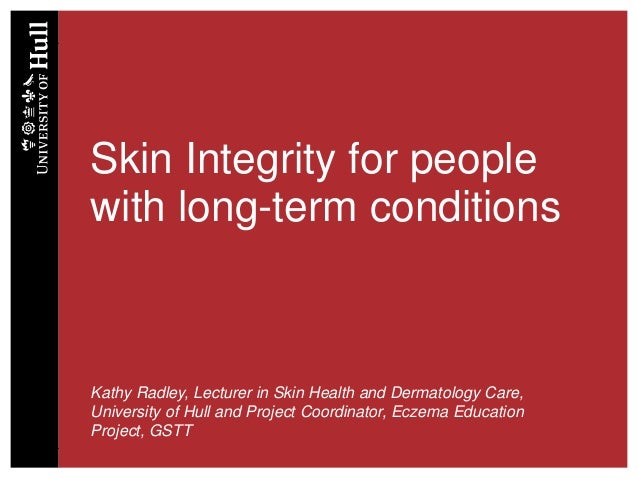 UNIVERSITY OF Hull

Skin Integrity for people with long-term conditions

Kathy Radley, Lecturer in Skin Health and Dermatology Care, University of Hull and Project Coordinator, Eczema Education Project, GSTT